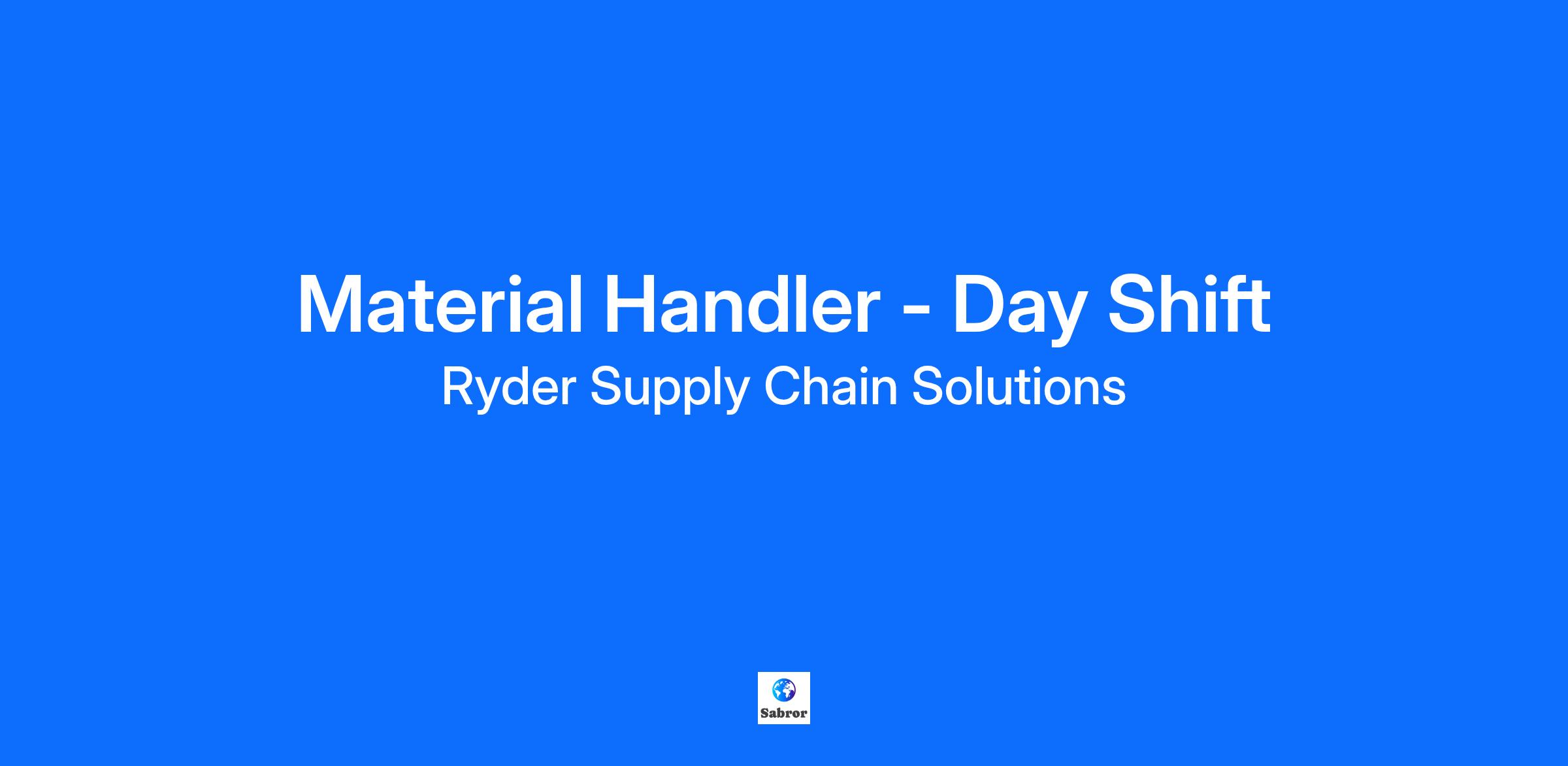 Material Handler - Day Shift

Ryder Supply Chain Solutions

Sabror